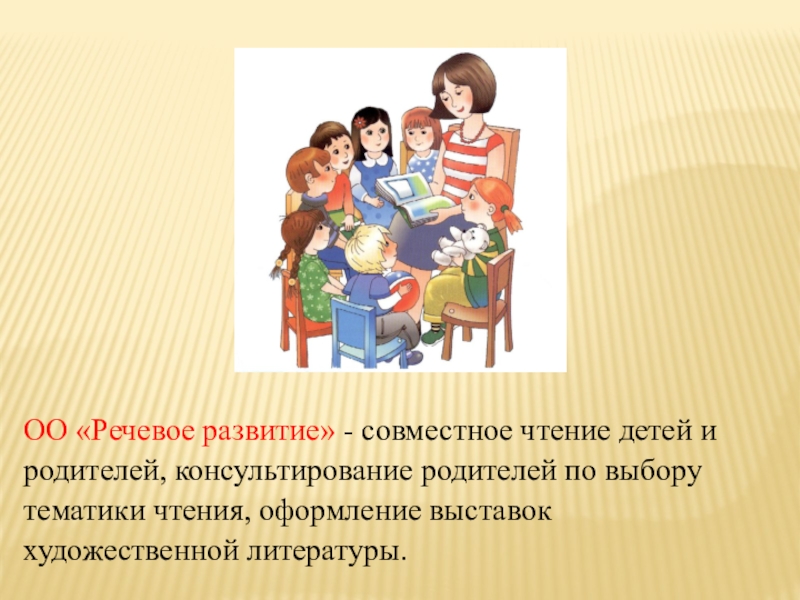 ОО «Речевое развитие» - совместное чтение детей и родителей, консультирование родителей по выбору тематики чтения, оформление выставок художественной литературы.